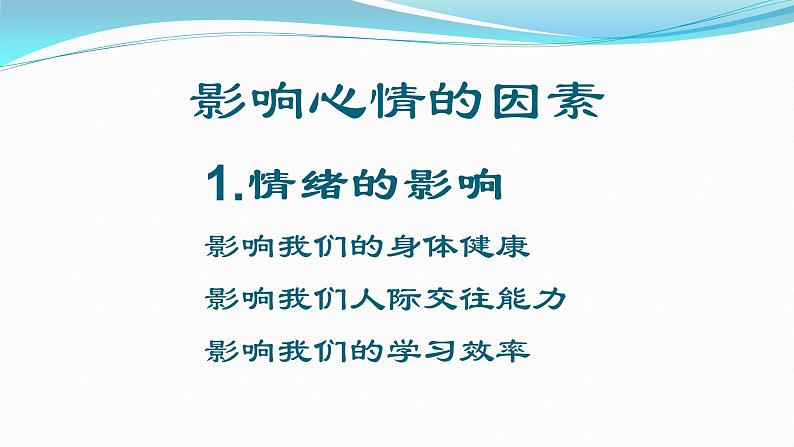 影响心情的因素

1.情绪的影响

影响我们的身体健康

影响我们人际交往能力

影响我们的学习效率